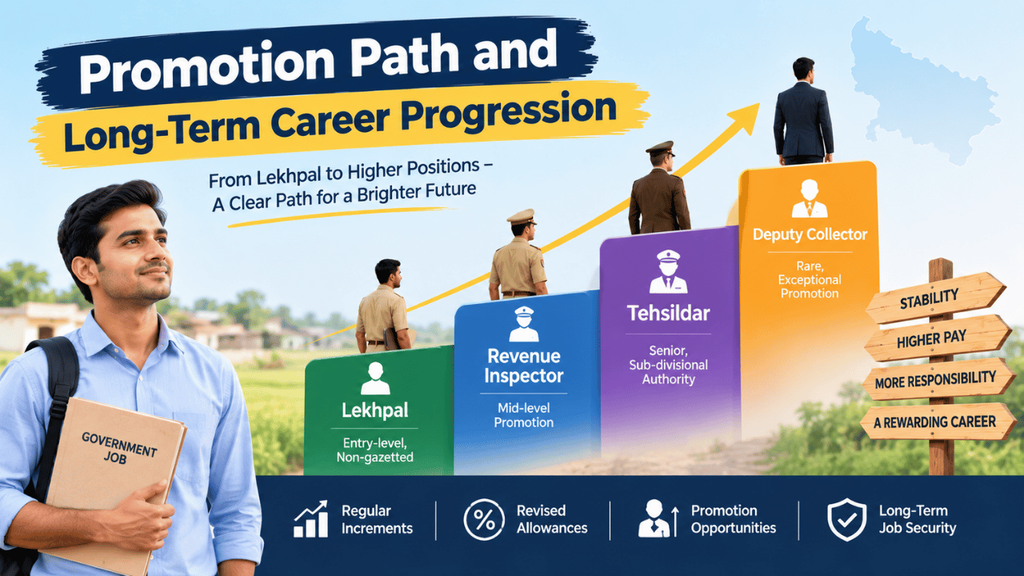 Promotion Path and Long-Term Career Progression

From Lekhpal to Higher Positions – A Clear Path for a Brighter Future

GOVERNMENT JOB

Lekhpal
Entry-level, Non-gazetted

Revenue Inspector
Mid-level Promotion

Tehsildar
Senior, Sub-divisional Authority

Deputy Collector
Rare, Exceptional Promotion

STABILITY
HIGHER PAY
MORE RESPONSIBILITY
A REWARDING CAREER

Regular Increments
Revised Allowances
Promotion Opportunities
Long-Term Job Security